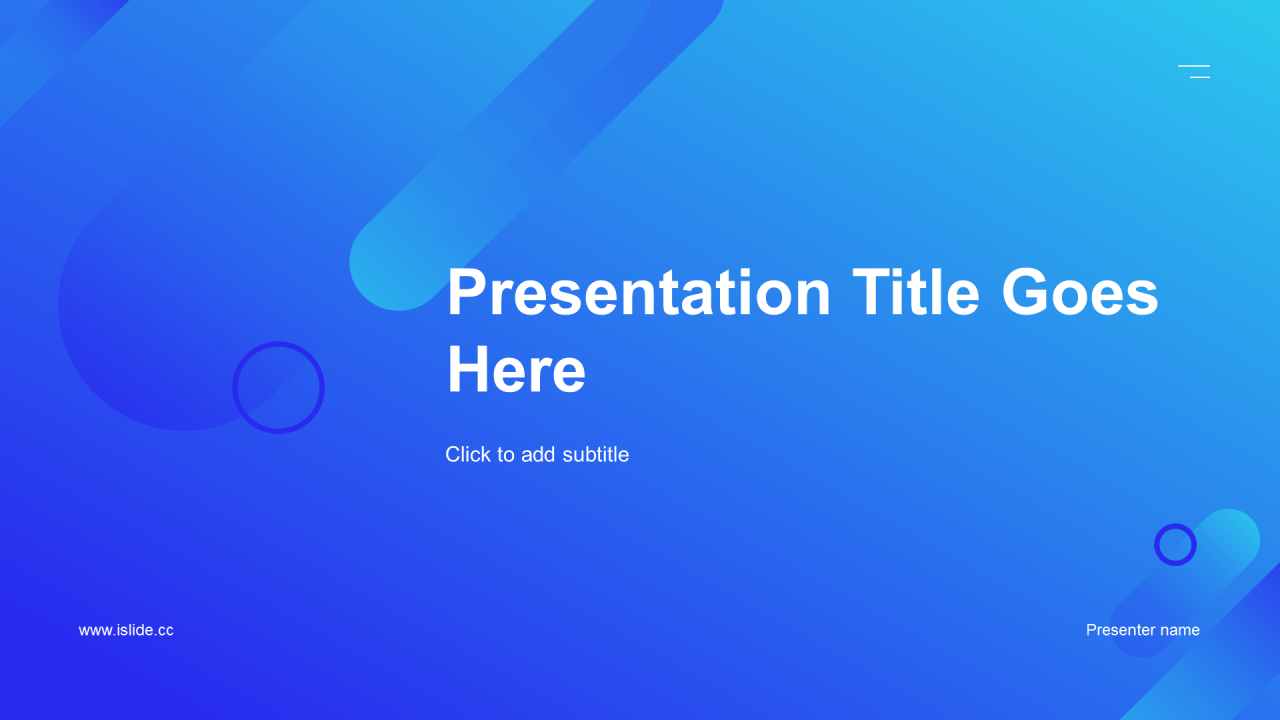 Presentation Title Goes Here

Click to add subtitle

www.islide.cc

Presenter name